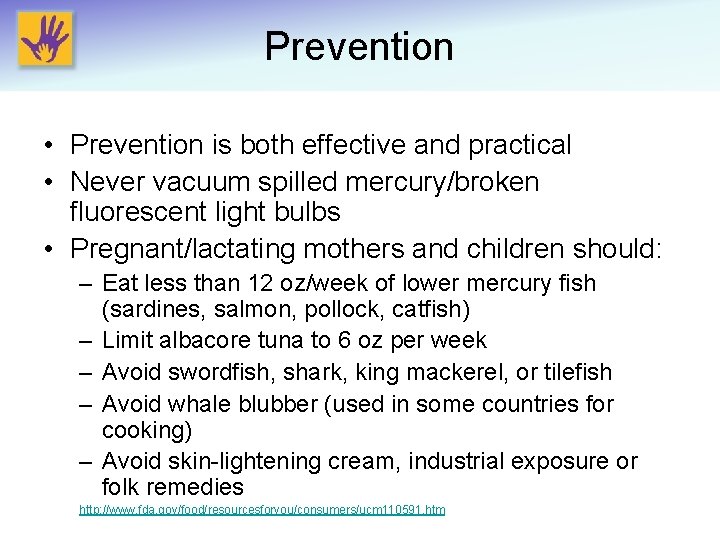 Prevention

• Prevention is both effective and practical
• Never vacuum spilled mercury/broken fluorescent light bulbs
• Pregnant/lactating mothers and children should:
  – Eat less than 12 oz/week of lower mercury fish (sardines, salmon, pollock, catfish)
  – Limit albacore tuna to 6 oz per week
  – Avoid swordfish, shark, king mackerel, or tilefish
  – Avoid whale blubber (used in some countries for cooking)
  – Avoid skin-lightening cream, industrial exposure or folk remedies

http://www.fda.gov/food/resourcesforyou/consumers/ucm110591.htm